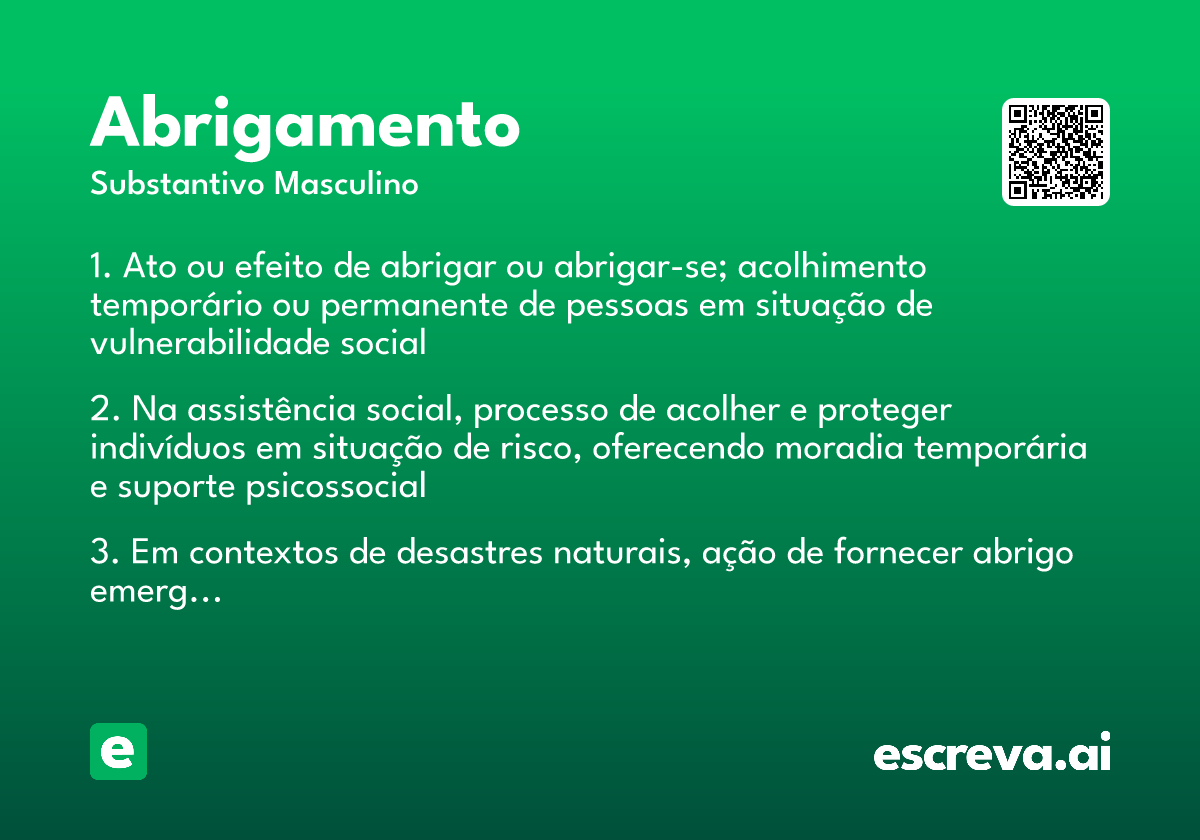 Abrigamento
Substantivo Masculino

1. Ato ou efeito de abrigar ou abrigar-se; acolhimento temporário ou permanente de pessoas em situação de vulnerabilidade social

2. Na assistência social, processo de acolher e proteger indivíduos em situação de risco, oferecendo moradia temporária e suporte psicossocial

3. Em contextos de desastres naturais, ação de fornecer abrigo emerg...

e

escreva.ai